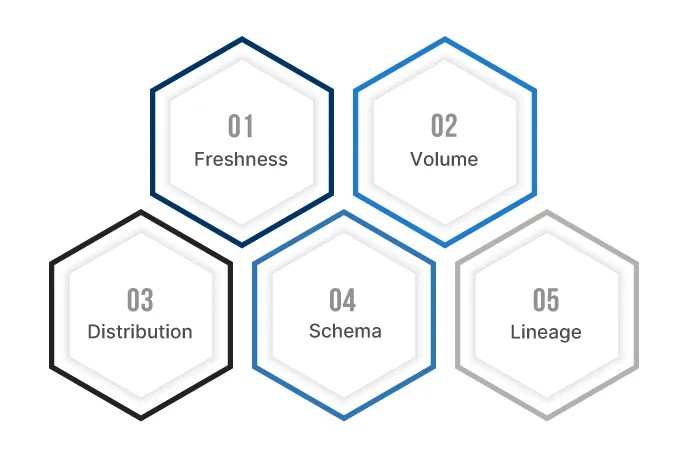 01
Freshness

02
Volume

03
Distribution

04
Schema

05
Lineage